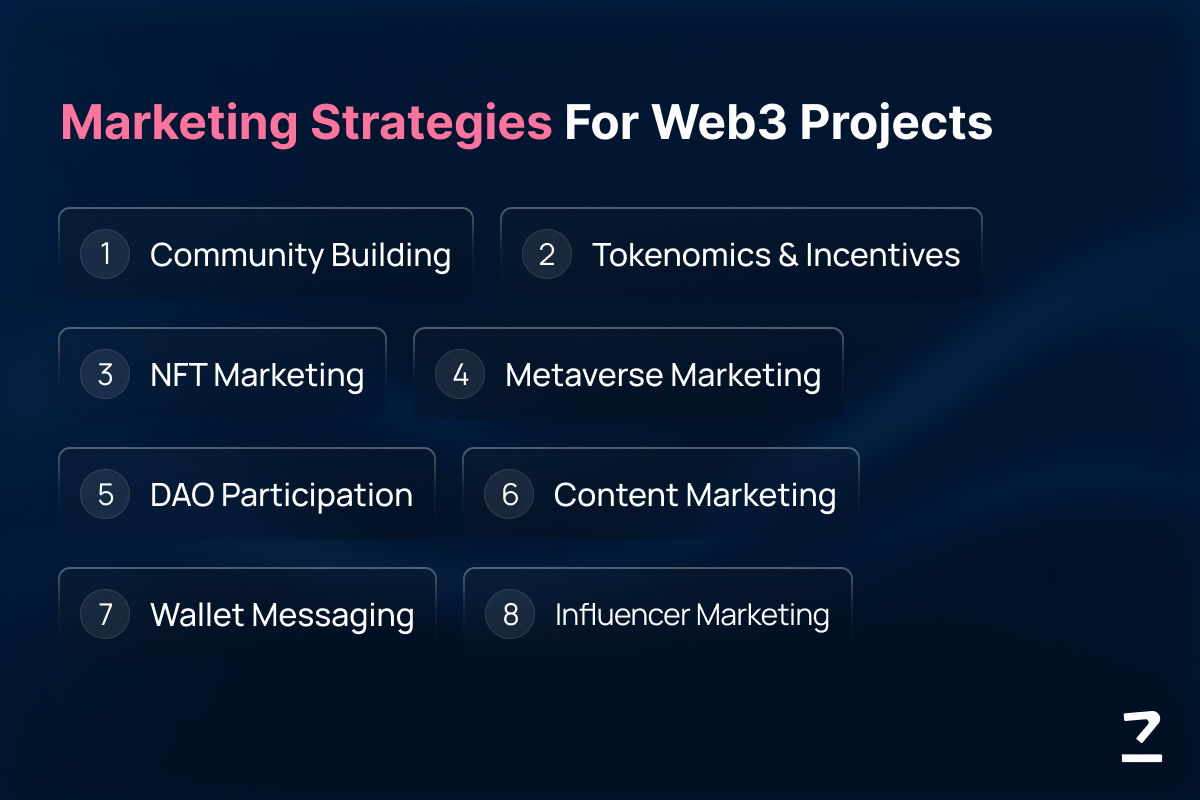 Marketing Strategies For Web3 Projects

1 Community Building

2 Tokenomics & Incentives

3 NFT Marketing

4 Metaverse Marketing

5 DAO Participation

6 Content Marketing

7 Wallet Messaging

8 Influencer Marketing